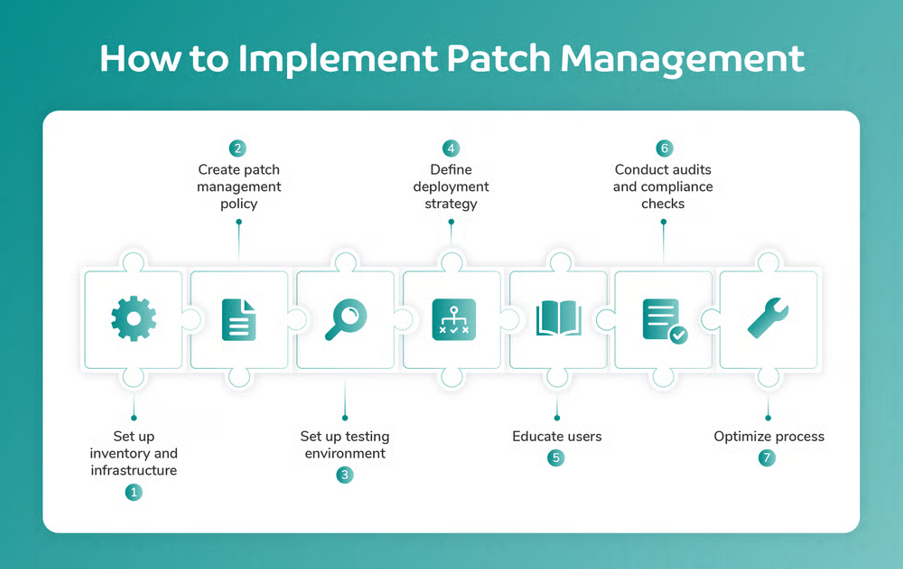 How to Implement Patch Management

2
Create patch management policy

4
Define deployment strategy

6
Conduct audits and compliance checks

Set up inventory and infrastructure
1

Set up testing environment
3

Educate users
5

Optimize process
7